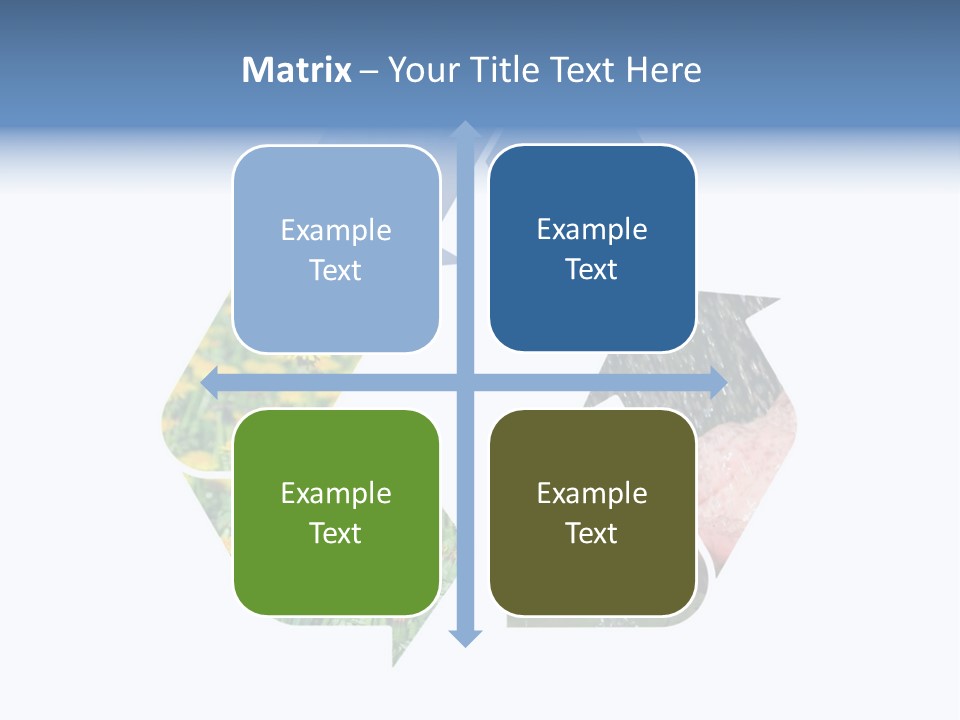 Matrix – Your Title Text Here

Example Text

Example Text

Example Text

Example Text